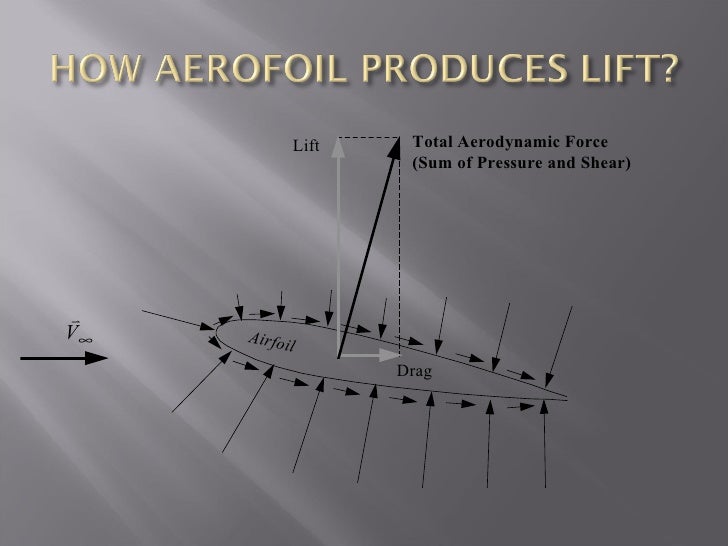 HOW AEROFOIL PRODUCES LIFT?

Lift

Total Aerodynamic Force
(Sum of Pressure and Shear)

$\vec{V}_\infty$

Airfoil

Drag